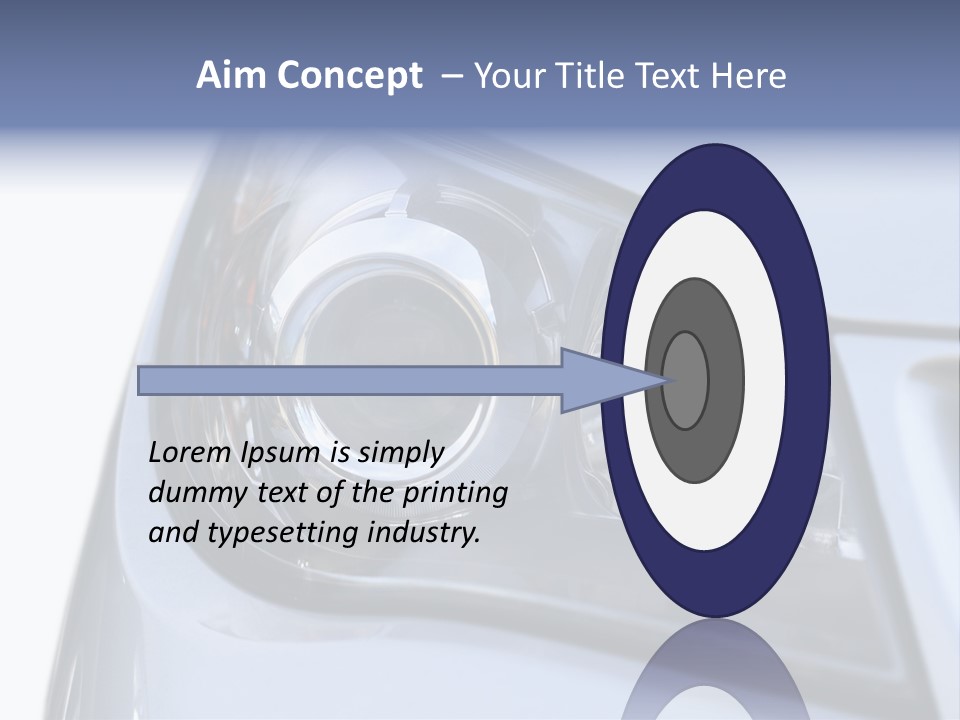 Aim Concept – Your Title Text Here

Lorem Ipsum is simply dummy text of the printing and typesetting industry.